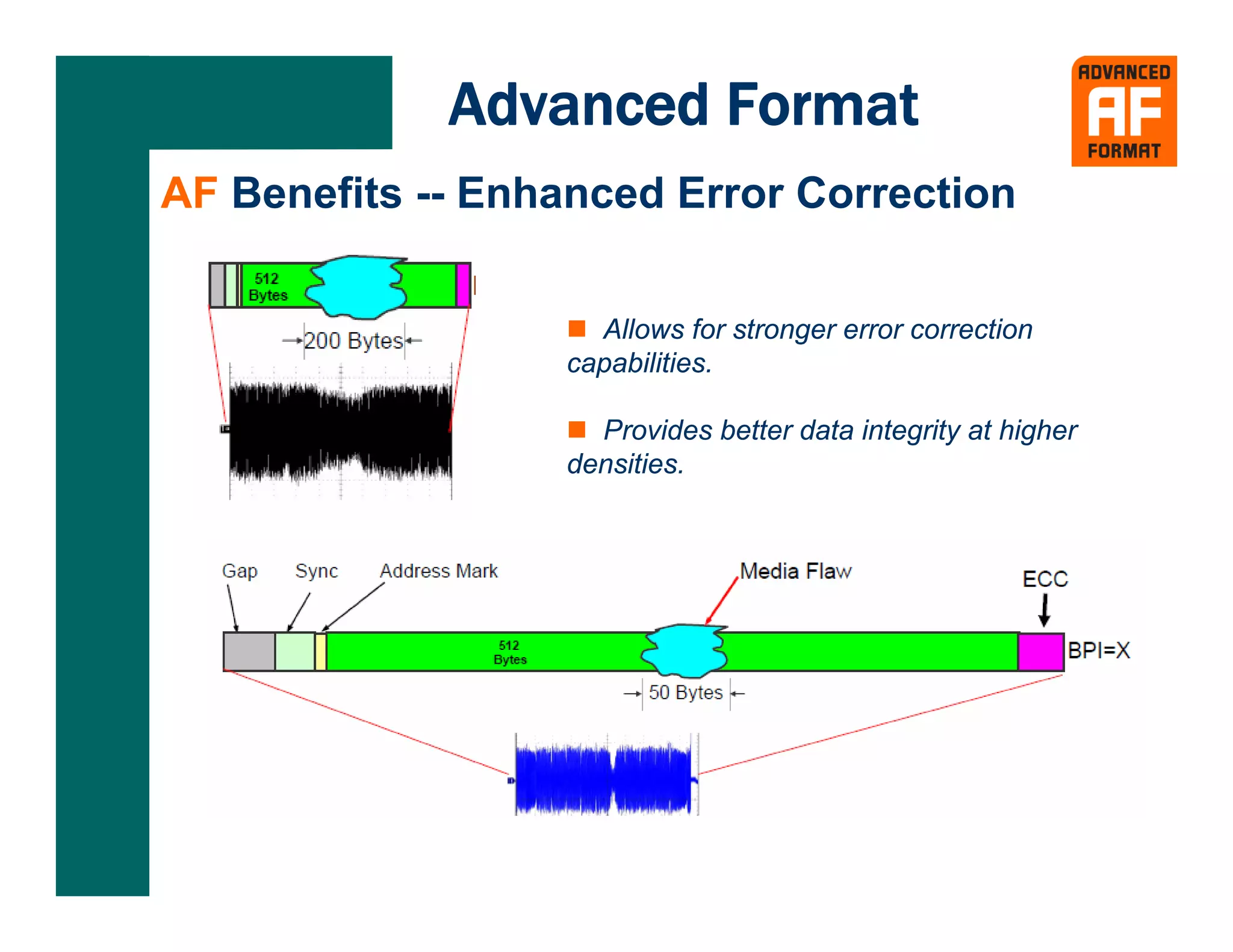 Advanced Format

ADVANCED
AF
FORMAT

AF Benefits -- Enhanced Error Correction

512 Bytes

200 Bytes

Allows for stronger error correction capabilities.

Provides better data integrity at higher densities.

Gap

Sync

Address Mark

Media Flaw

ECC

512 Bytes

BPI=X

50 Bytes